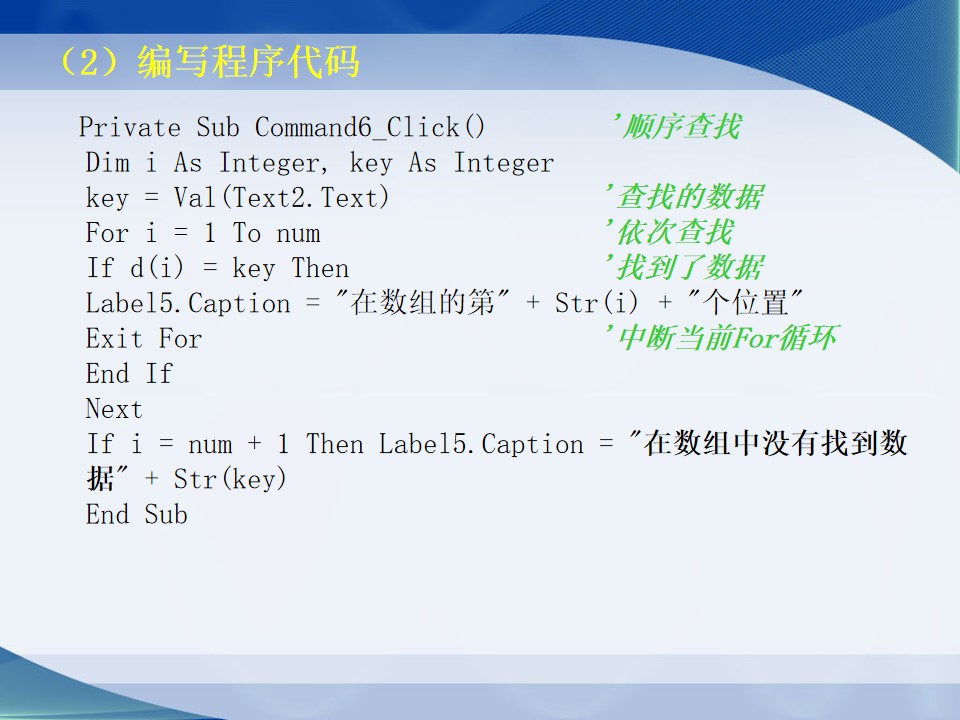 （2）编写程序代码

Private Sub Command6_Click() '顺序查找
Dim i As Integer, key As Integer
key = Val(Text2.Text) '查找的数据
For i = 1 To num '依次查找
If d(i) = key Then '找到了数据
Label5.Caption = "在数组的第" + Str(i) + "个位置"
Exit For '中断当前For循环
End If
Next
If i = num + 1 Then Label5.Caption = "在数组中没有找到数据" + Str(key)
End Sub